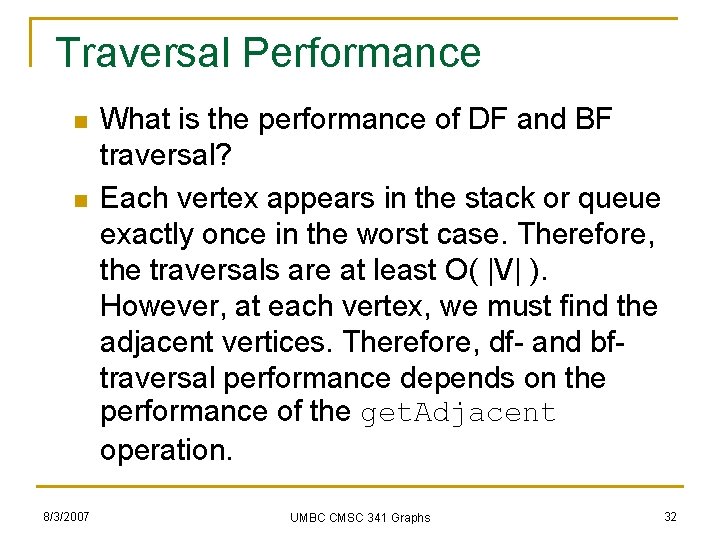 Traversal Performance

What is the performance of DF and BF traversal?

Each vertex appears in the stack or queue exactly once in the worst case. Therefore, the traversals are at least O( |V| ). However, at each vertex, we must find the adjacent vertices. Therefore, df- and bf-traversal performance depends on the performance of the getAdjacent operation.

8/3/2007

UMBC CMSC 341 Graphs

32